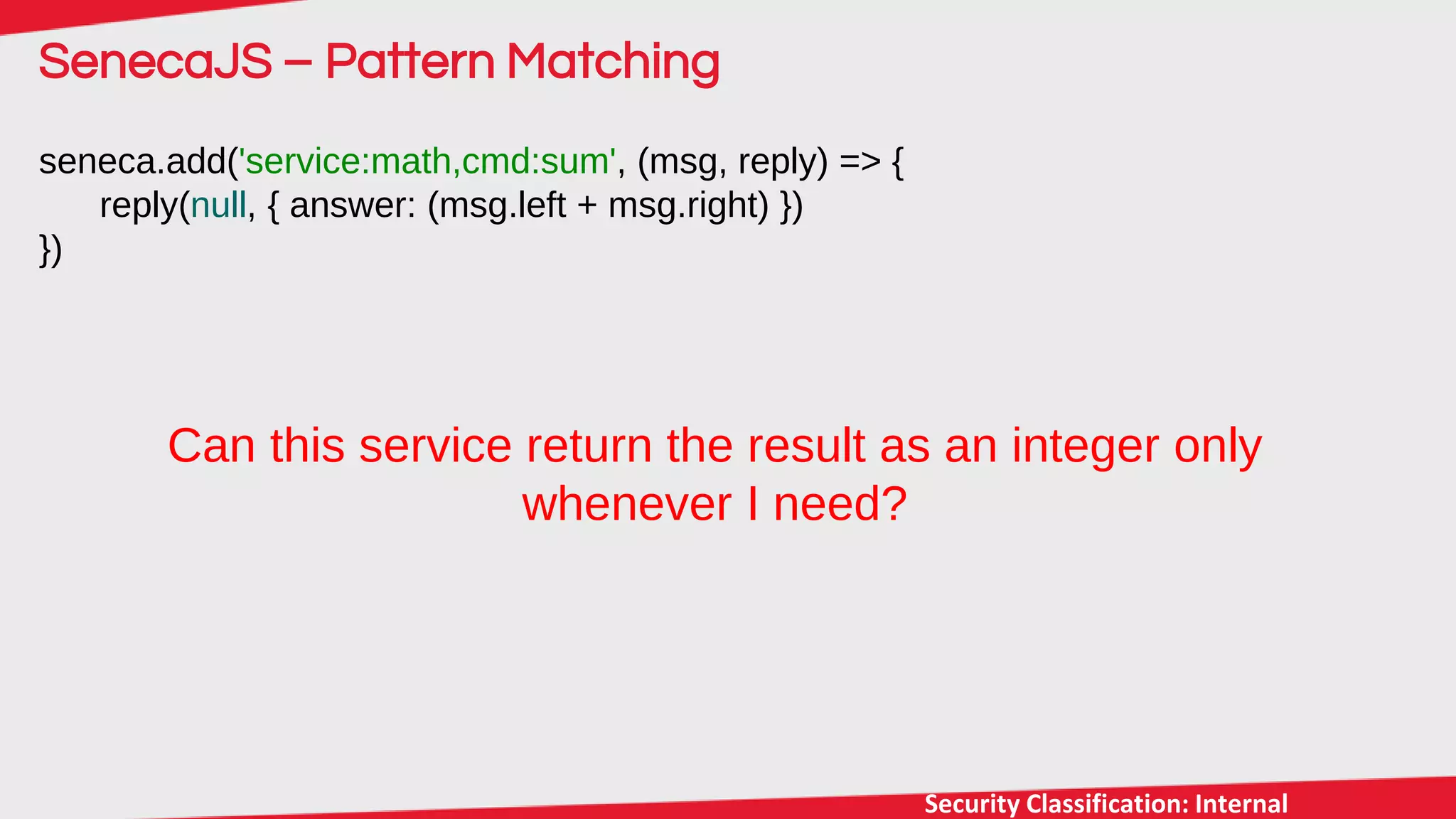 SenecaJS – Pattern Matching

seneca.add('service:math,cmd:sum', (msg, reply) => {
    reply(null, { answer: (msg.left + msg.right) })
})

Can this service return the result as an integer only whenever I need?

Security Classification: Internal